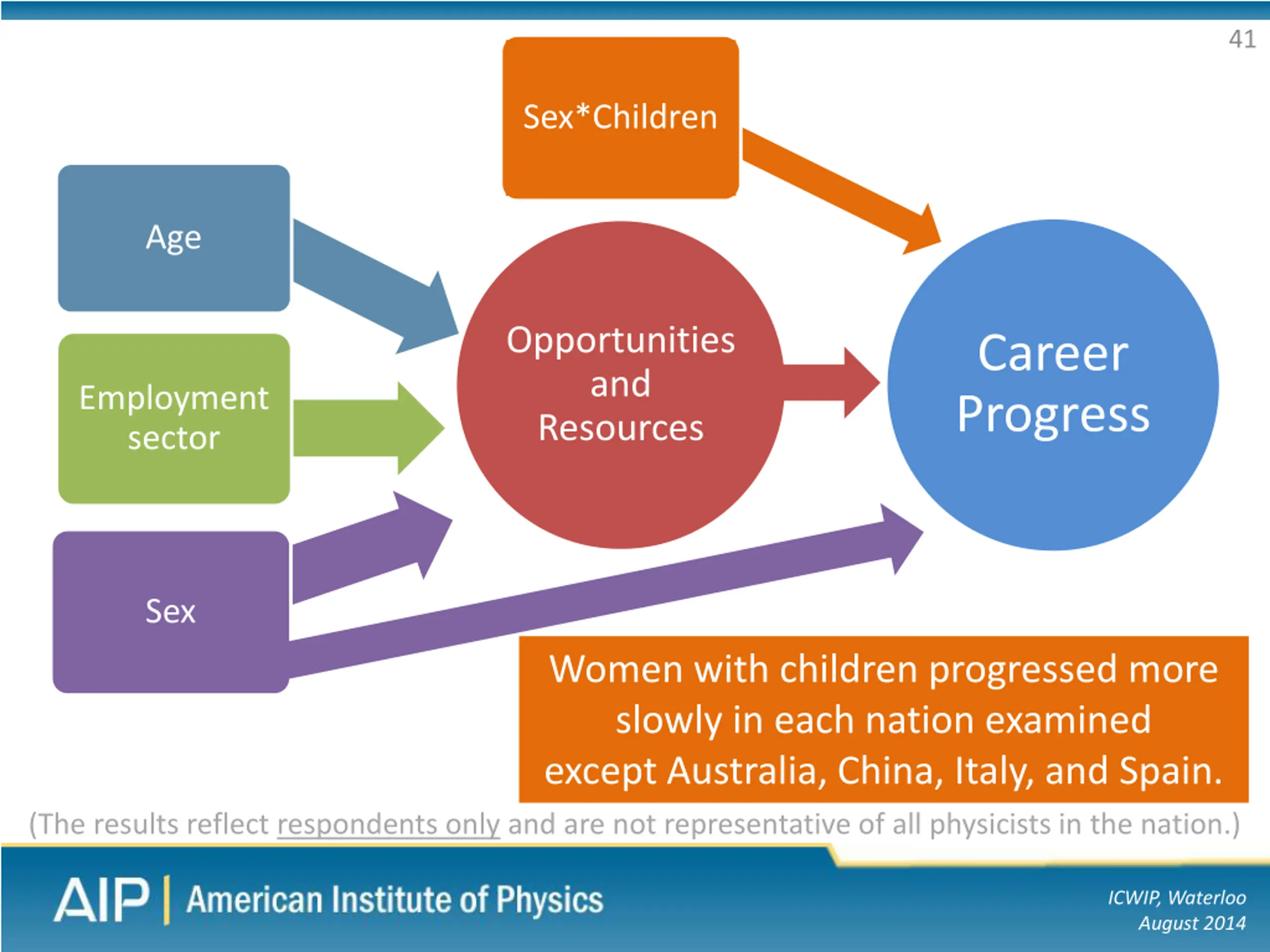 41

Sex*Children

Age

Employment sector

Sex

Opportunities and Resources

Career Progress

Women with children progressed more slowly in each nation examined except Australia, China, Italy, and Spain.

(The results reflect respondents only and are not representative of all physicists in the nation.)

AIP | American Institute of Physics

ICWIP, Waterloo
August 2014